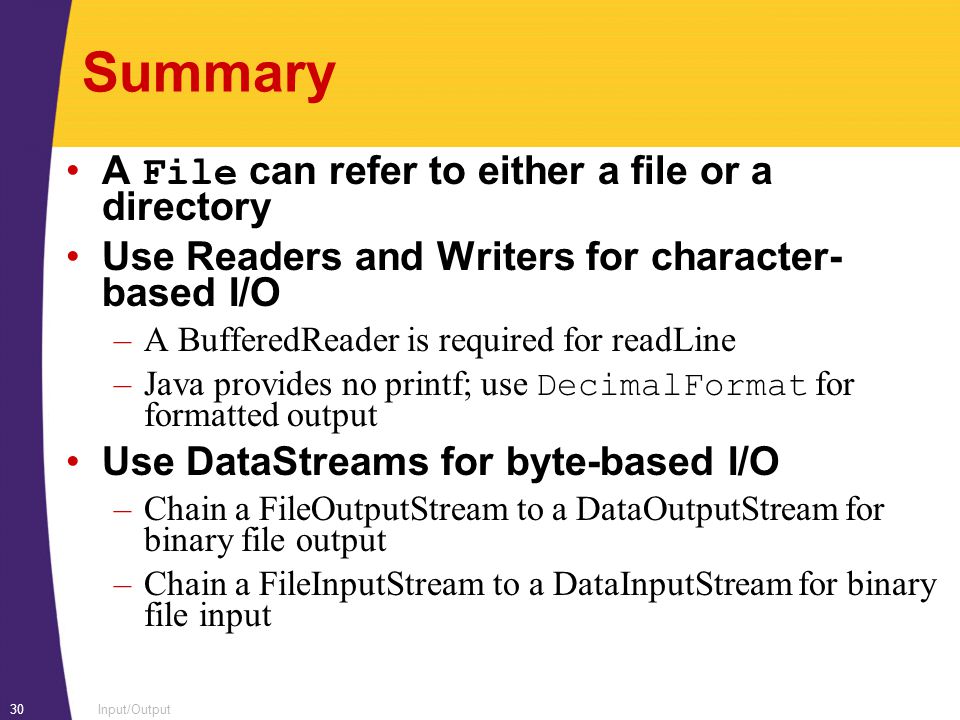 Summary

• A File can refer to either a file or a directory
• Use Readers and Writers for character-based I/O
– A BufferedReader is required for readLine
– Java provides no printf; use DecimalFormat for formatted output
• Use DataStreams for byte-based I/O
– Chain a FileOutputStream to a DataOutputStream for binary file output
– Chain a FileInputStream to a DataInputStream for binary file input

30 Input/Output